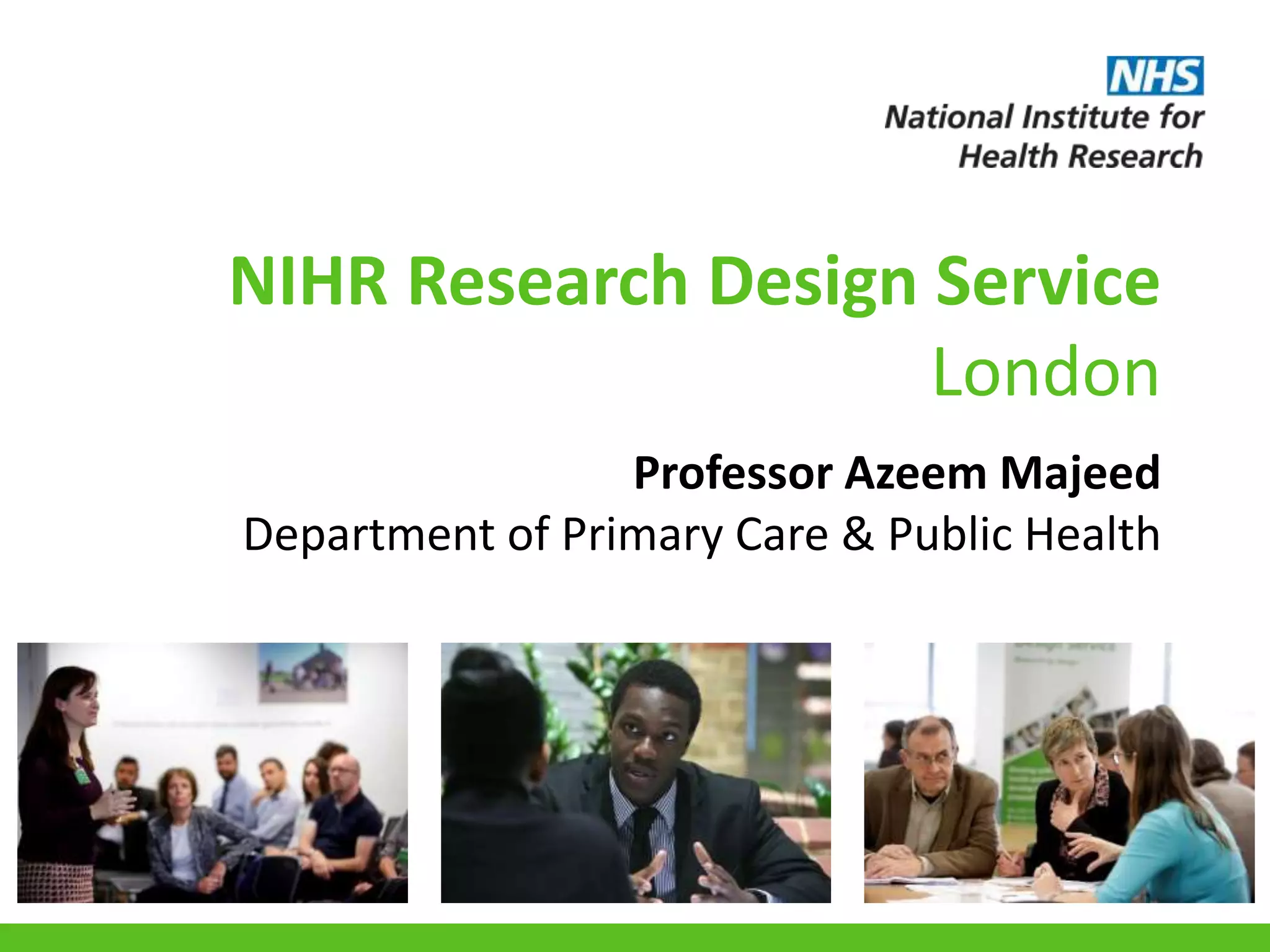 NHS
National Institute for
Health Research

NIHR Research Design Service
London

Professor Azeem Majeed
Department of Primary Care & Public Health